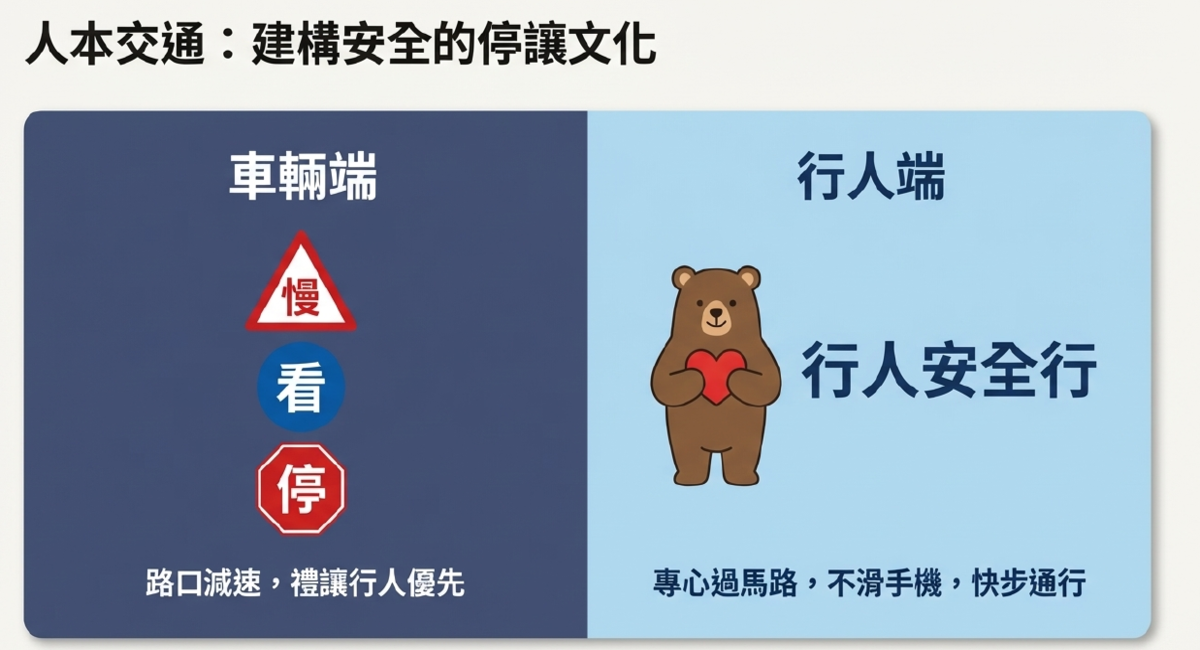 人本交通：建構安全的停讓文化

車輛端

慢

看

停

路口減速，禮讓行人優先

行人端

行人安全行

專心過馬路，不滑手機，快步通行